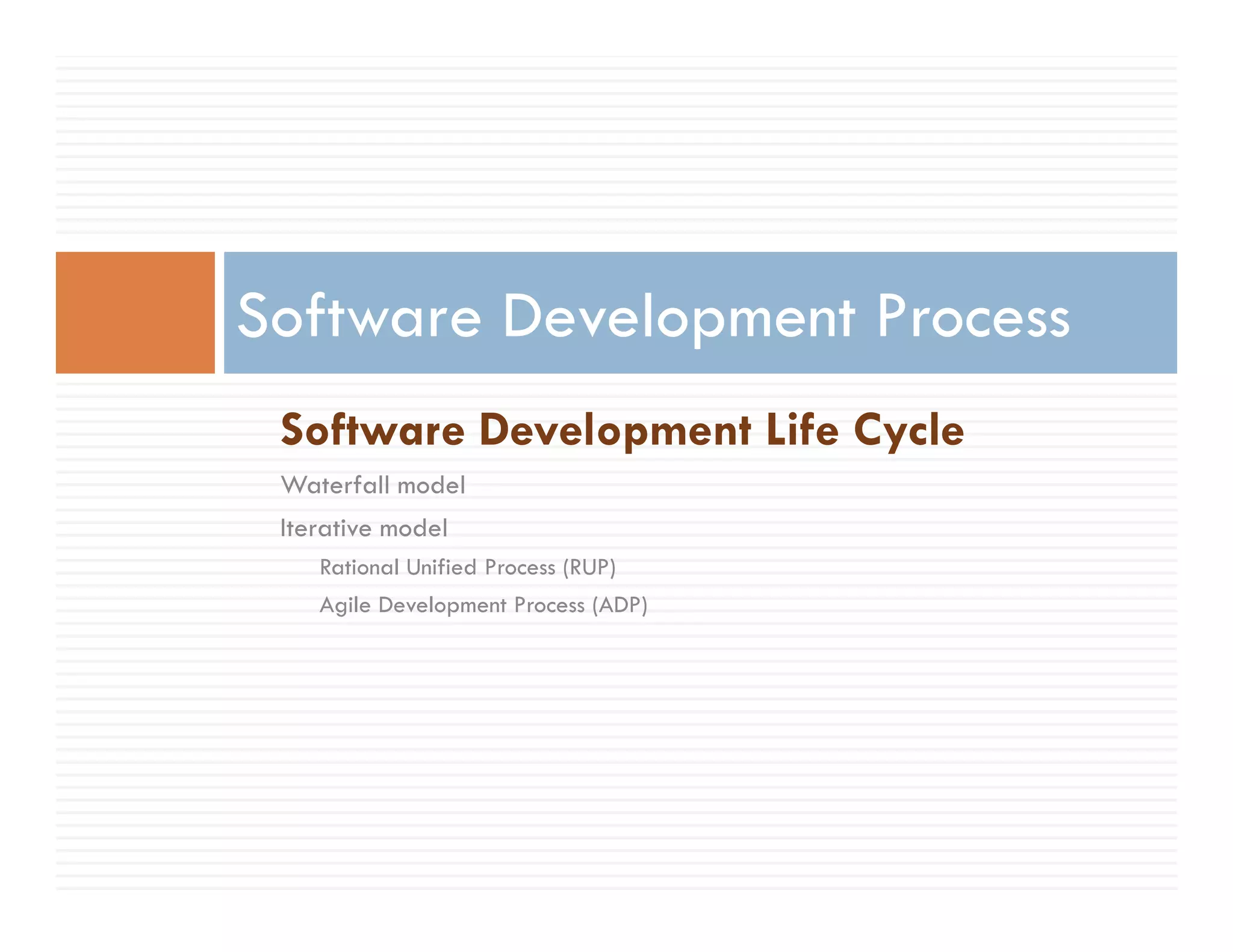 Software Development Process

Software Development Life Cycle

Waterfall model

Iterative model

Rational Unified Process (RUP)

Agile Development Process (ADP)